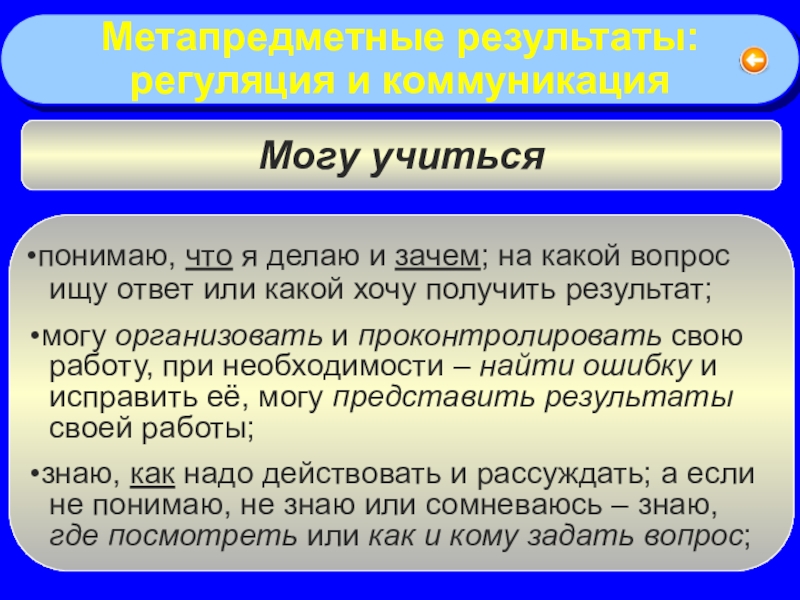 Метапредметные результаты: регуляция и коммуникация

Могу учиться

•понимаю, что я делаю и зачем; на какой вопрос ищу ответ или какой хочу получить результат;

•могу организовать и проконтролировать свою работу, при необходимости – найти ошибку и исправить её, могу представить результаты своей работы;

•знаю, как надо действовать и рассуждать; а если не понимаю, не знаю или сомневаюсь – знаю, где посмотреть или как и кому задать вопрос;